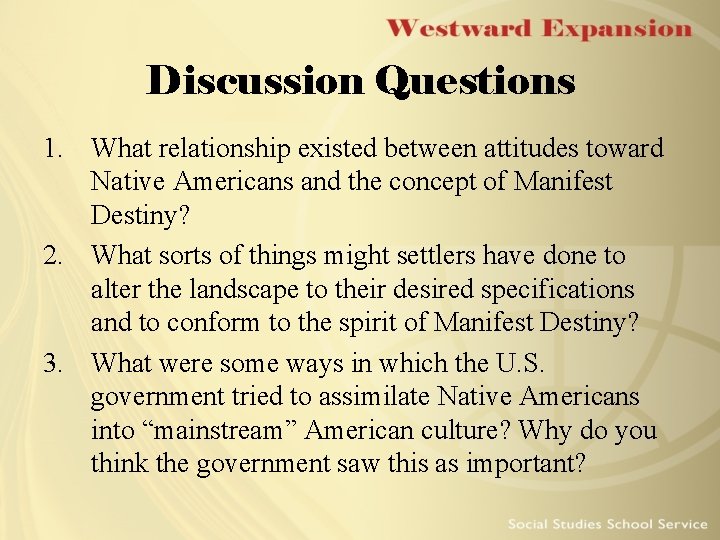 Westward Expansion

Discussion Questions

1. What relationship existed between attitudes toward Native Americans and the concept of Manifest Destiny?
2. What sorts of things might settlers have done to alter the landscape to their desired specifications and to conform to the spirit of Manifest Destiny?
3. What were some ways in which the U.S. government tried to assimilate Native Americans into “mainstream” American culture? Why do you think the government saw this as important?

Social Studies School Service